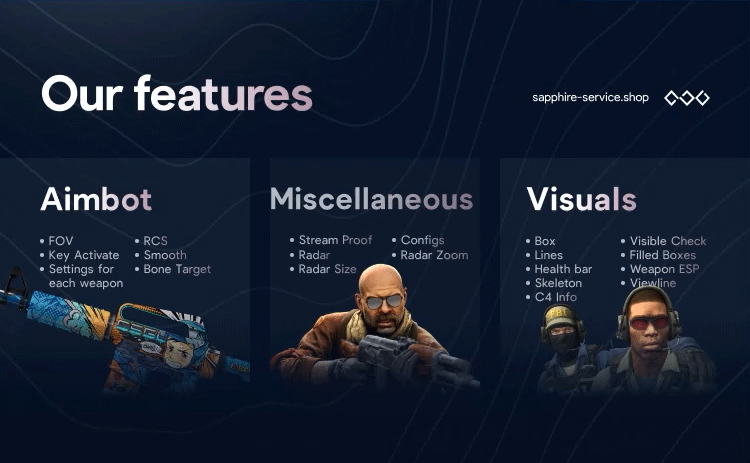 Our features

sapphire-service.shop

Aimbot

• FOV
• Key Activate
• Settings for each weapon

• RCS
• Smooth
• Bone Target

Miscellaneous

• Stream Proof
• Radar
• Radar Size

• Configs
• Radar Zoom

Visuals

• Box
• Lines
• Health bar
• Skeleton
• C4 Info

• Visible Check
• Filled Boxes
• Weapon ESP
• Viewline

FBI